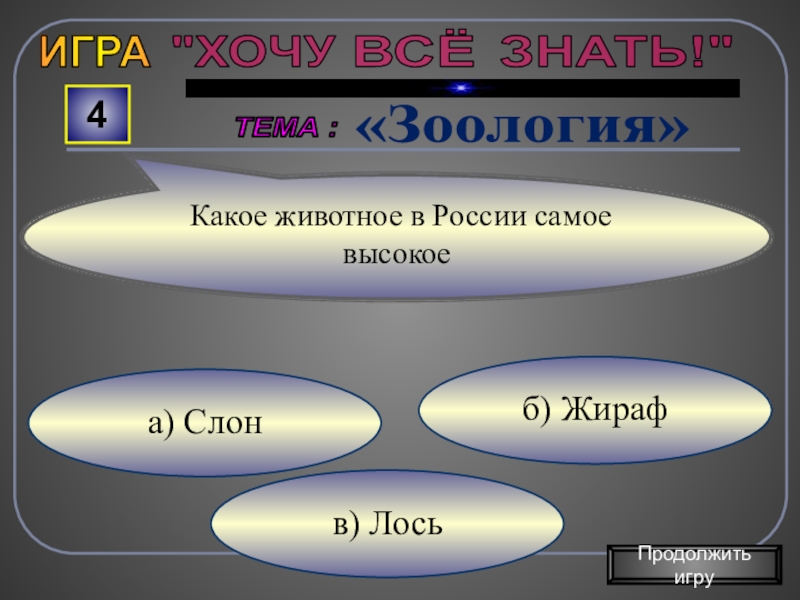 ИГРА "ХОЧУ ВСЁ ЗНАТЬ!"

4

ТЕМА : «Зоология»

Какое животное в России самое высокое

а) Слон

б) Жираф

в) Лось

Продолжить игру